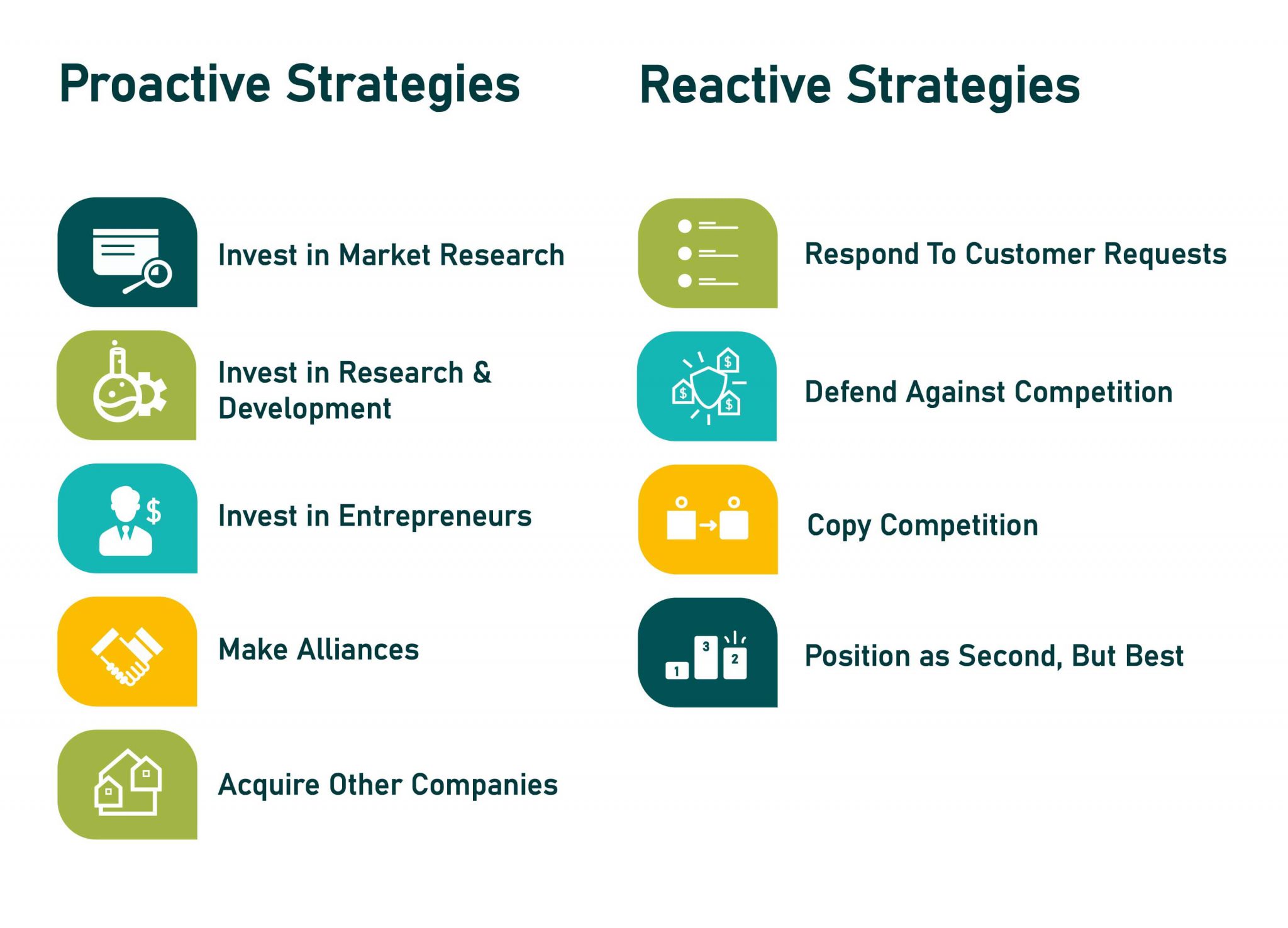 Proactive Strategies

Invest in Market Research

Invest in Research & Development

$

Invest in Entrepreneurs

Make Alliances

Acquire Other Companies

Reactive Strategies

Respond To Customer Requests

$ $ $

Defend Against Competition

Copy Competition

1 3 2

Position as Second, But Best